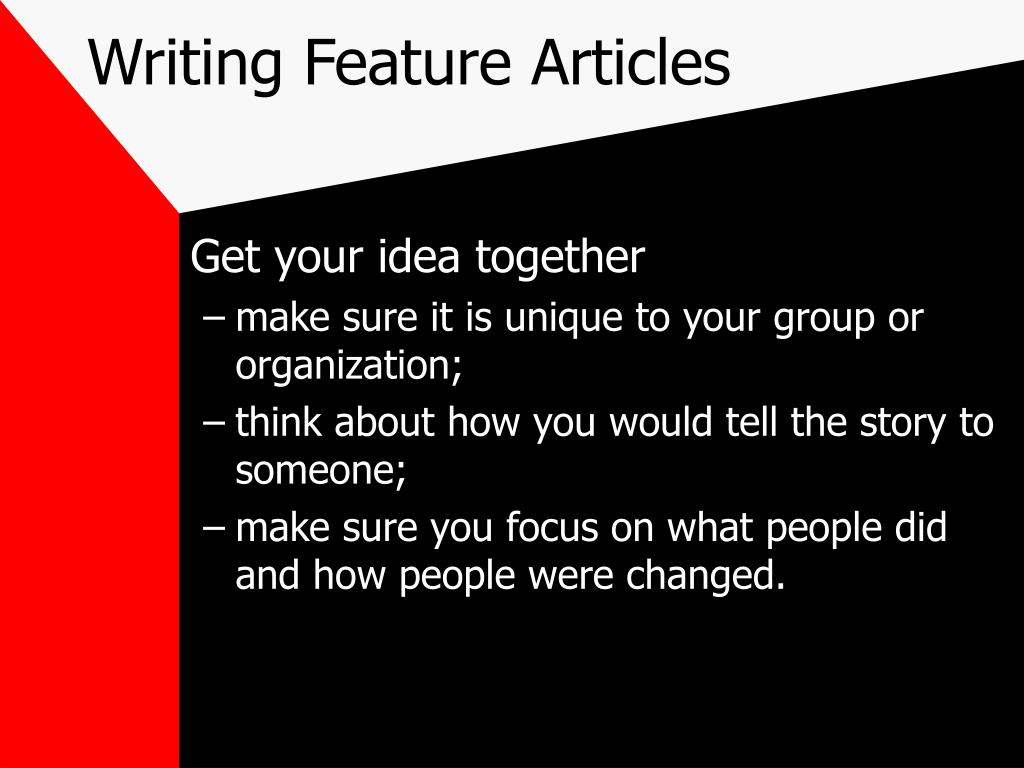 Writing Feature Articles

Get your idea together

– make sure it is unique to your group or organization;

– think about how you would tell the story to someone;

– make sure you focus on what people did and how people were changed.